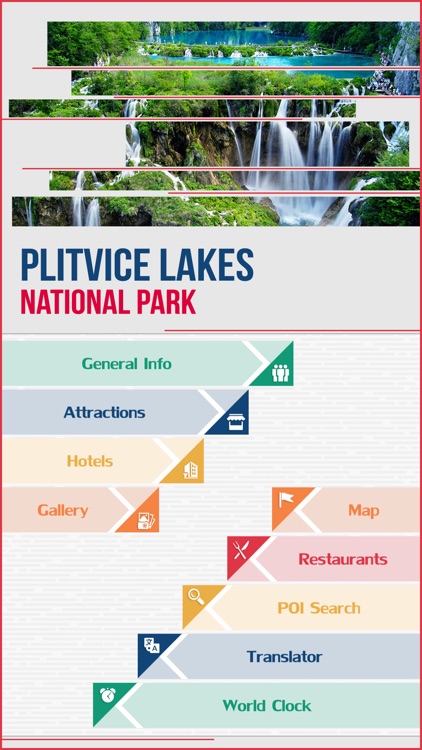 PLITVICE LAKES
NATIONAL PARK

General Info

Attractions

Hotels

Gallery

Map

Restaurants

POI Search

Translator

World Clock